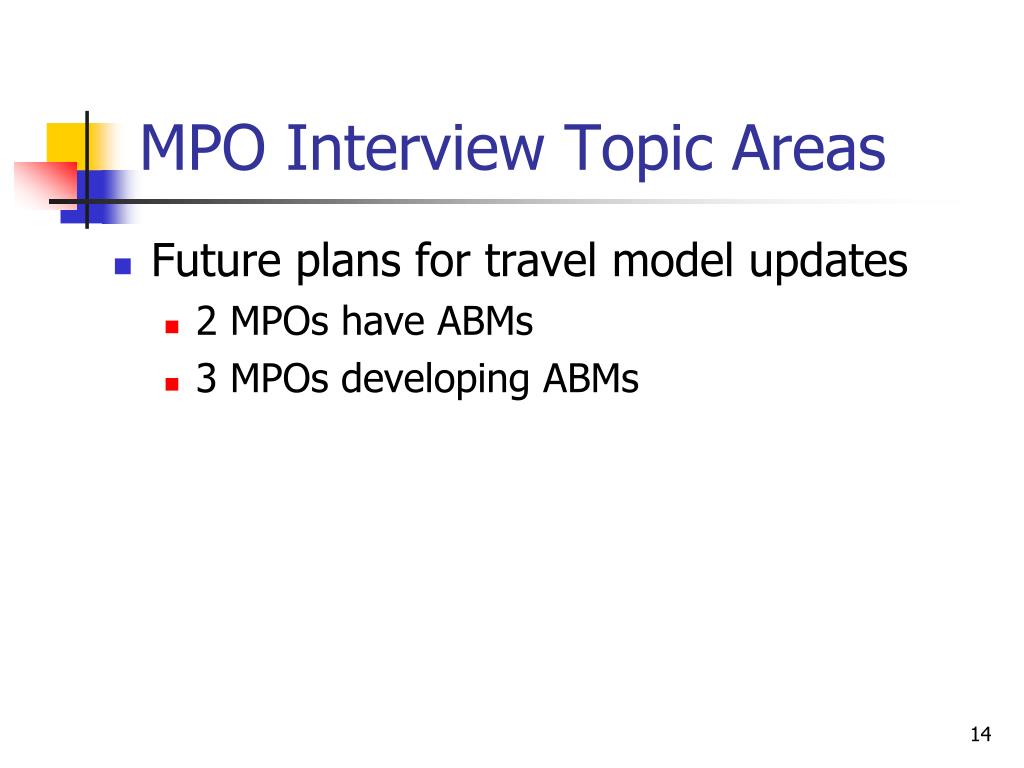 MPO Interview Topic Areas

- Future plans for travel model updates
  - 2 MPOs have ABMs
  - 3 MPOs developing ABMs

14